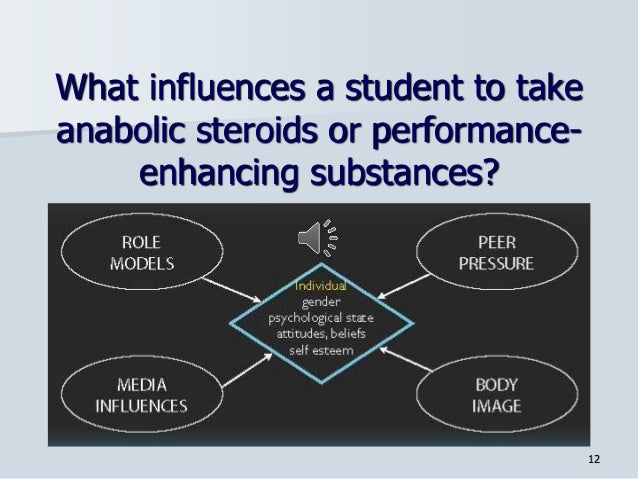 What influences a student to take anabolic steroids or performance-enhancing substances?

ROLE MODELS

PEER PRESSURE

Individual
gender
psychological state
attitudes, beliefs
self esteem

MEDIA INFLUENCES

BODY IMAGE

12